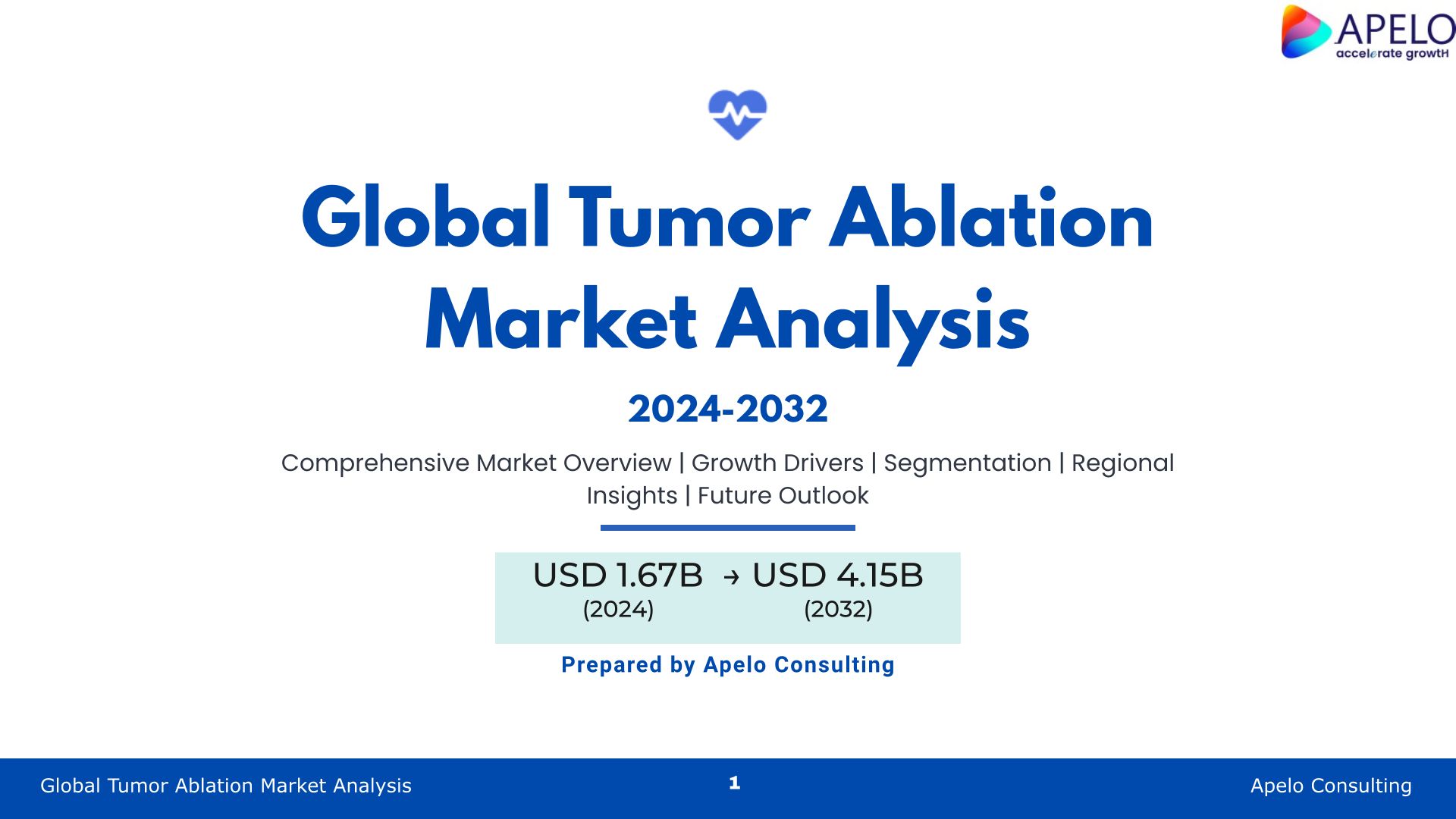 APELO
accelerate growtH

Global Tumor Ablation Market Analysis

2024-2032

Comprehensive Market Overview | Growth Drivers | Segmentation | Regional Insights | Future Outlook

USD 1.67B (2024) → USD 4.15B (2032)

Prepared by Apelo Consulting

Global Tumor Ablation Market Analysis 1 Apelo Consulting